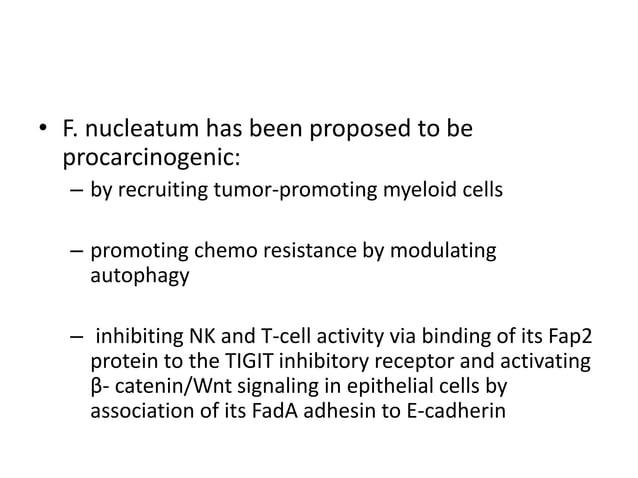 • F. nucleatum has been proposed to be procarcinogenic:

– by recruiting tumor-promoting myeloid cells

– promoting chemo resistance by modulating autophagy

– inhibiting NK and T-cell activity via binding of its Fap2 protein to the TIGIT inhibitory receptor and activating β- catenin/Wnt signaling in epithelial cells by association of its FadA adhesin to E-cadherin